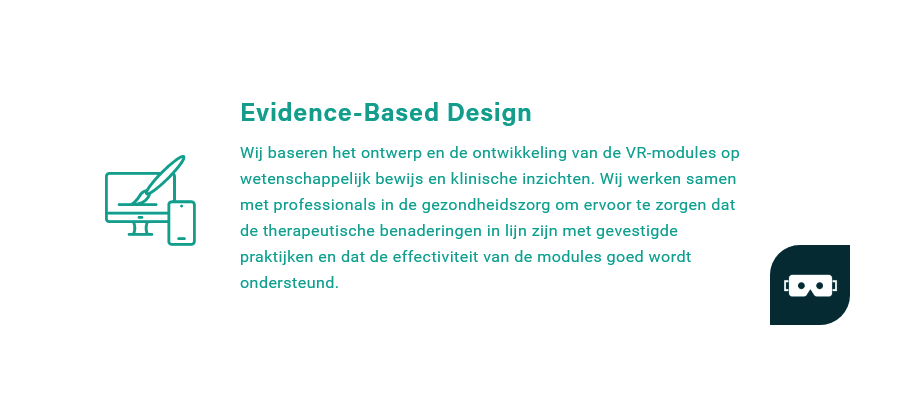 Evidence-Based Design

Wij baseren het ontwerp en de ontwikkeling van de VR-modules op wetenschappelijk bewijs en klinische inzichten. Wij werken samen met professionals in de gezondheidszorg om ervoor te zorgen dat de therapeutische benaderingen in lijn zijn met gevestigde praktijken en dat de effectiviteit van de modules goed wordt ondersteund.